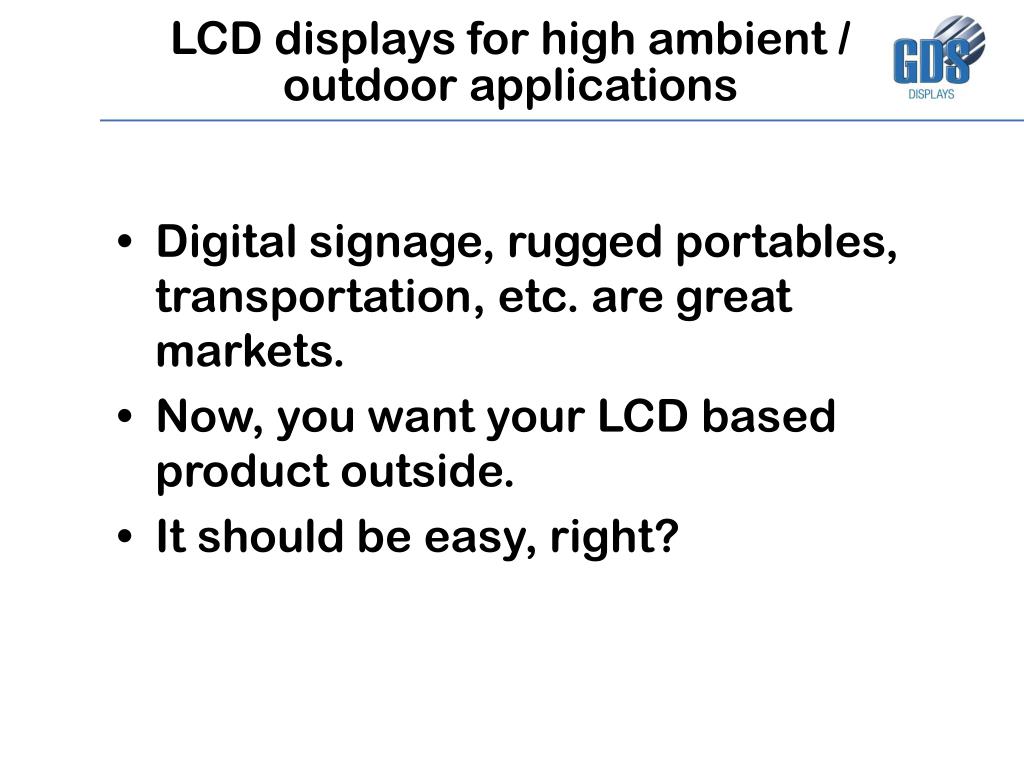 LCD displays for high ambient / outdoor applications

GDS
DISPLAYS

• Digital signage, rugged portables, transportation, etc. are great markets.
• Now, you want your LCD based product outside.
• It should be easy, right?